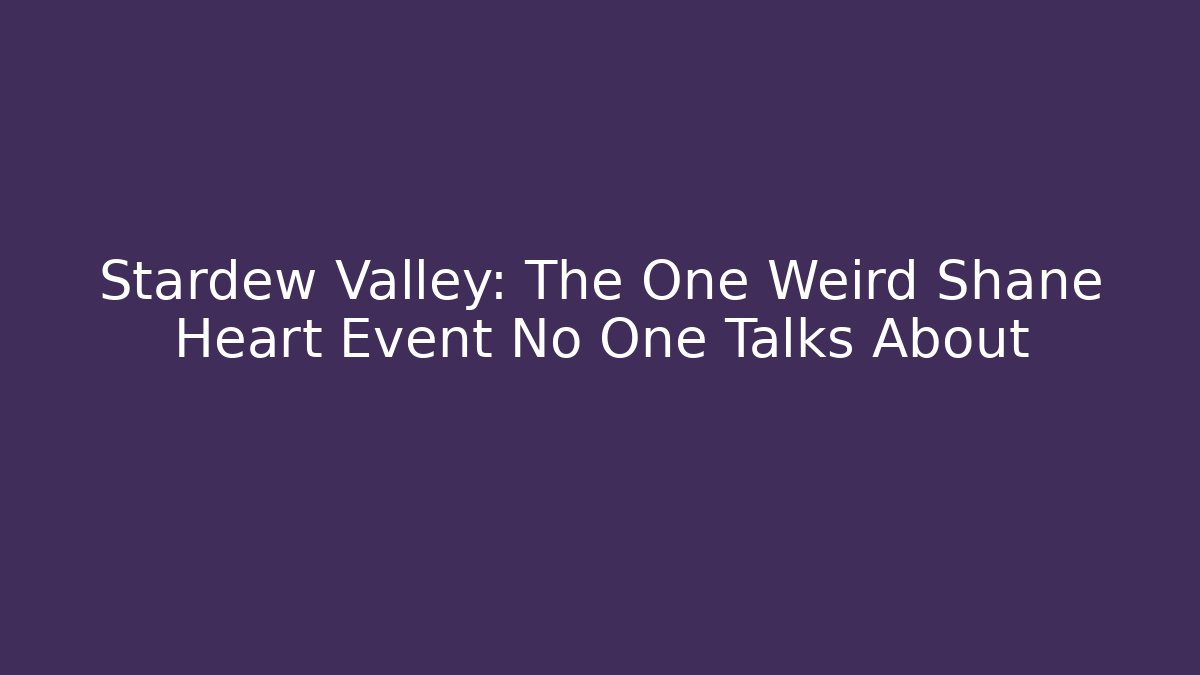 Stardew Valley: The One Weird Shane Heart Event No One Talks About